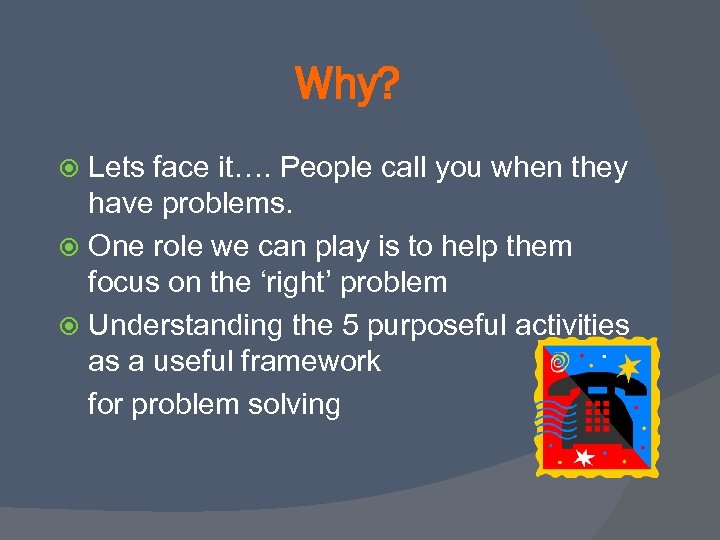 Why?

Lets face it…. People call you when they have problems.

One role we can play is to help them focus on the ‘right’ problem

Understanding the 5 purposeful activities as a useful framework

for problem solving